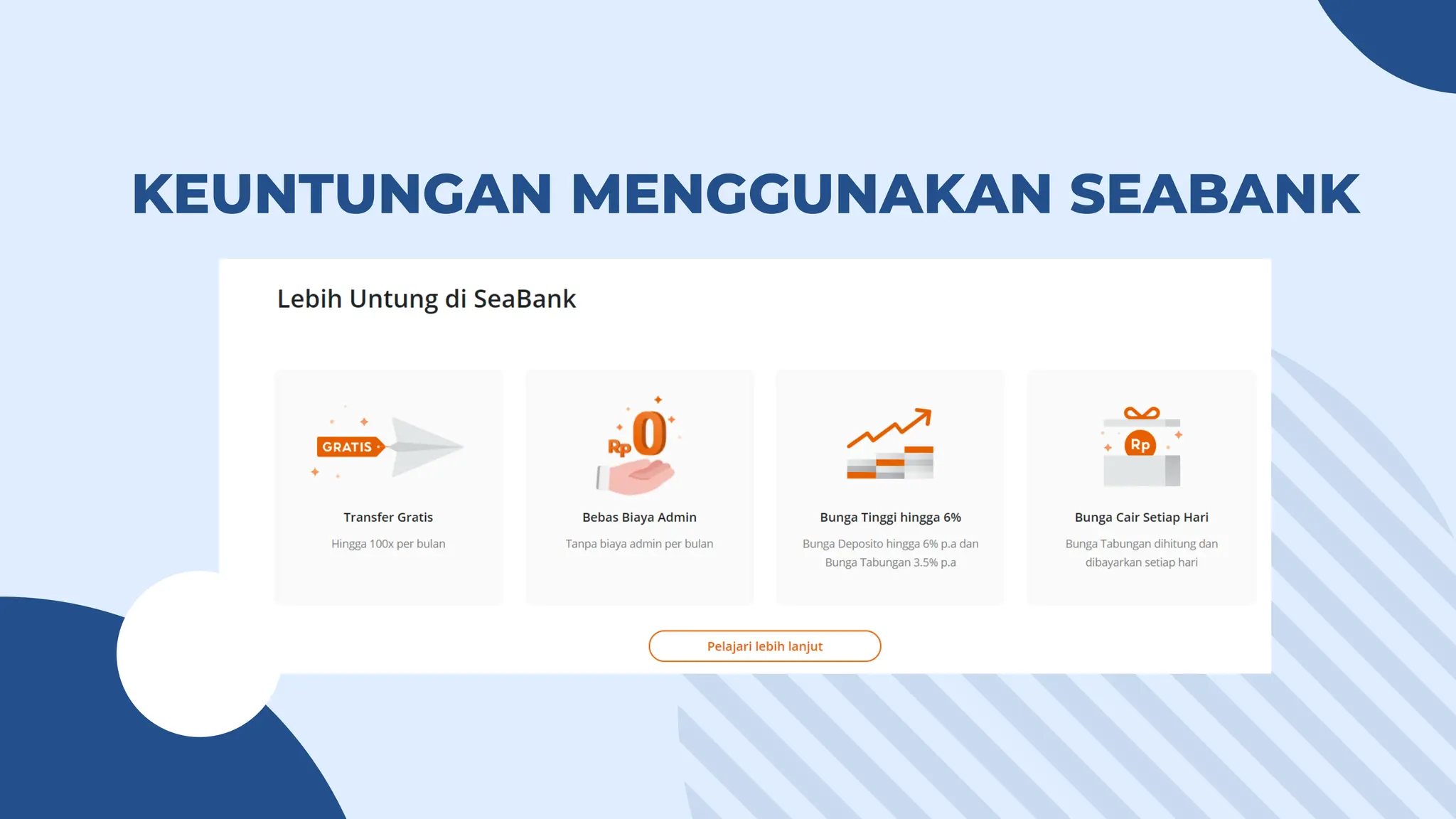 KEUNTUNGAN MENGGUNAKAN SEABANK

Lebih Untung di SeaBank

GRATIS

Transfer Gratis

Hingga 100x per bulan

Rp 0

Bebas Biaya Admin

Tanpa biaya admin per bulan

Bunga Tinggi hingga 6%

Bunga Deposito hingga 6% p.a dan Bunga Tabungan 3.5% p.a

Rp

Bunga Cair Setiap Hari

Bunga Tabungan dihitung dan dibayarkan setiap hari

Pelajari lebih lanjut